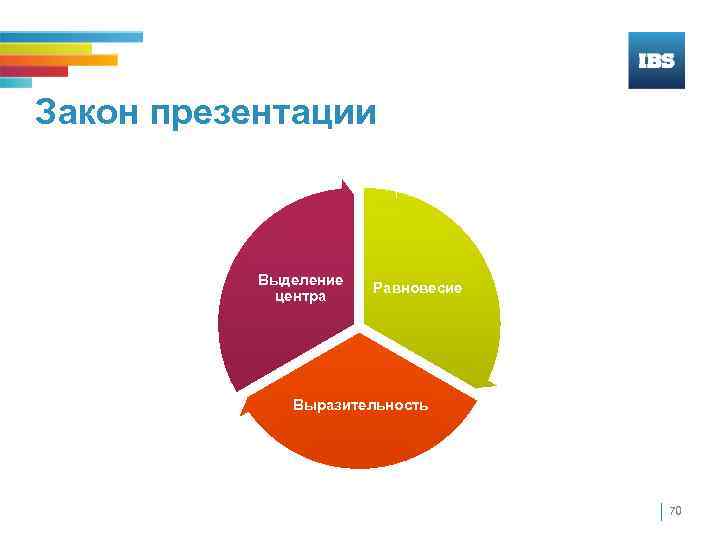 IBS

Закон презентации

Выделение центра

Равновесие

Выразительность

70